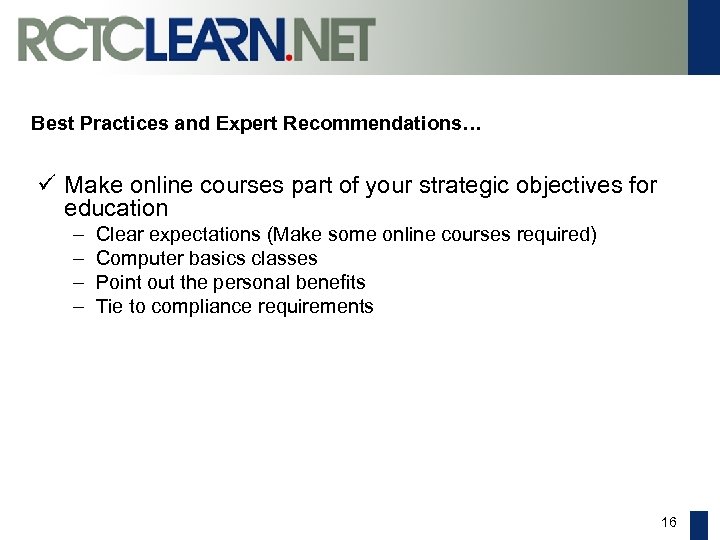 RCTCLEARN.NET

Best Practices and Expert Recommendations…

✓ Make online courses part of your strategic objectives for education
– Clear expectations (Make some online courses required)
– Computer basics classes
– Point out the personal benefits
– Tie to compliance requirements

16